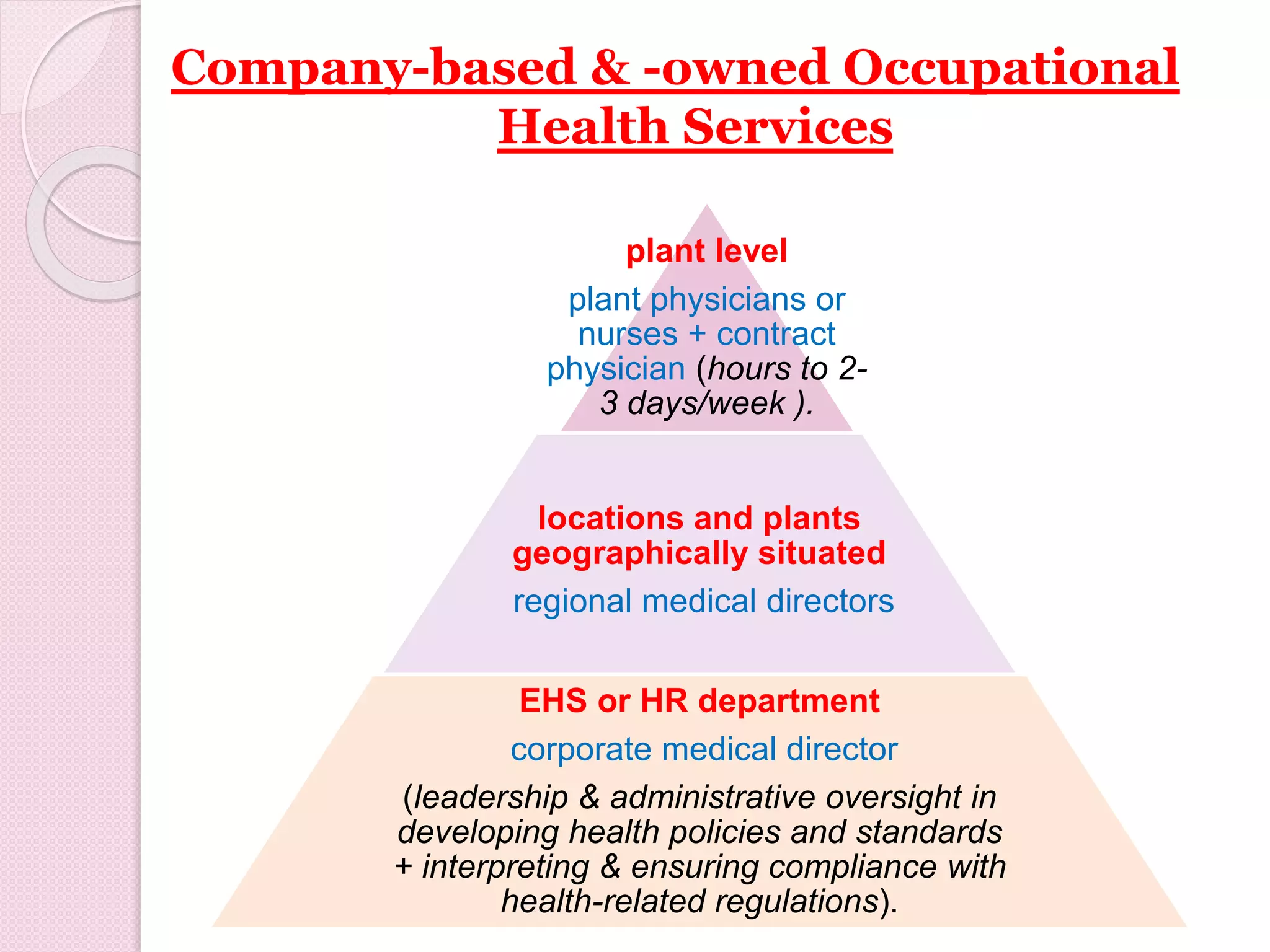 Company-based & -owned Occupational Health Services

plant level

plant physicians or nurses + contract physician (hours to 2-3 days/week ).

locations and plants geographically situated

regional medical directors

EHS or HR department

corporate medical director

(leadership & administrative oversight in developing health policies and standards + interpreting & ensuring compliance with health-related regulations).